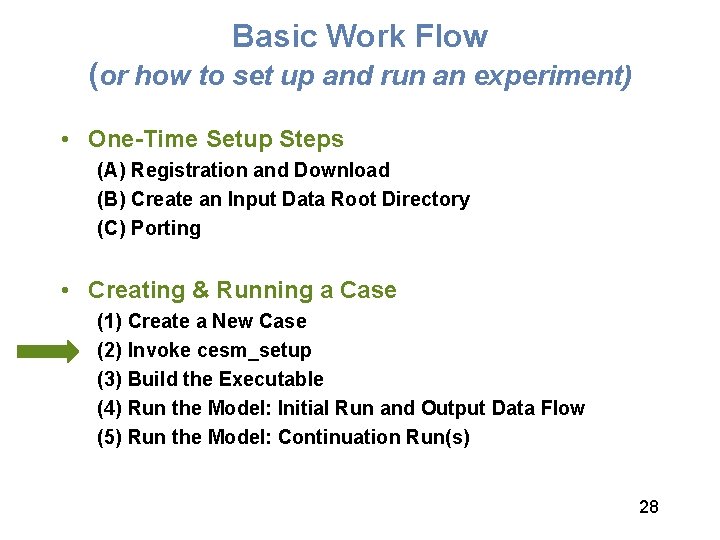 Basic Work Flow
(or how to set up and run an experiment)

• One-Time Setup Steps
(A) Registration and Download
(B) Create an Input Data Root Directory
(C) Porting

• Creating & Running a Case
(1) Create a New Case
(2) Invoke cesm_setup
(3) Build the Executable
(4) Run the Model: Initial Run and Output Data Flow
(5) Run the Model: Continuation Run(s)

28